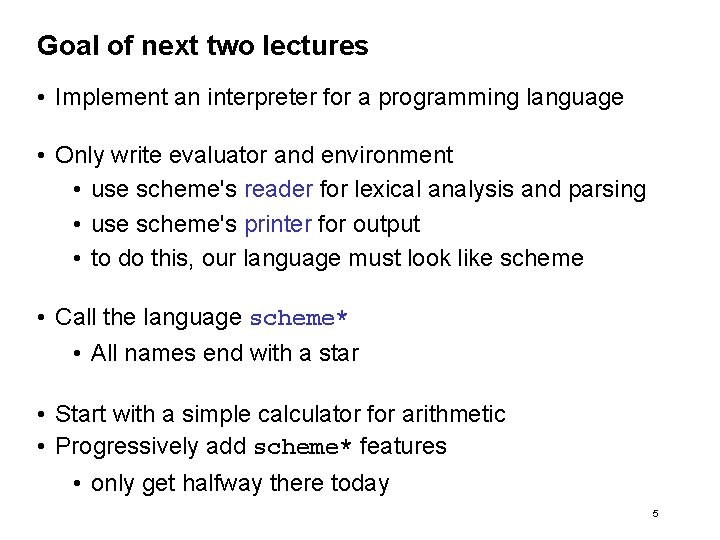 Goal of next two lectures

• Implement an interpreter for a programming language

• Only write evaluator and environment
  • use scheme's reader for lexical analysis and parsing
  • use scheme's printer for output
  • to do this, our language must look like scheme

• Call the language scheme*
  • All names end with a star

• Start with a simple calculator for arithmetic
• Progressively add scheme* features
  • only get halfway there today

5